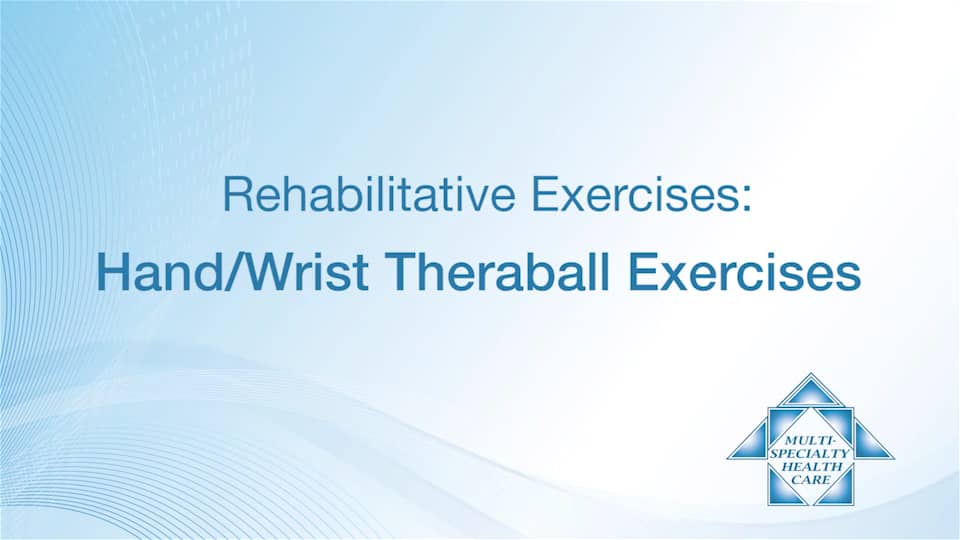 Rehabilitative Exercises:
Hand/Wrist Theraball Exercises

MULTI-SPECIALTY HEALTH CARE